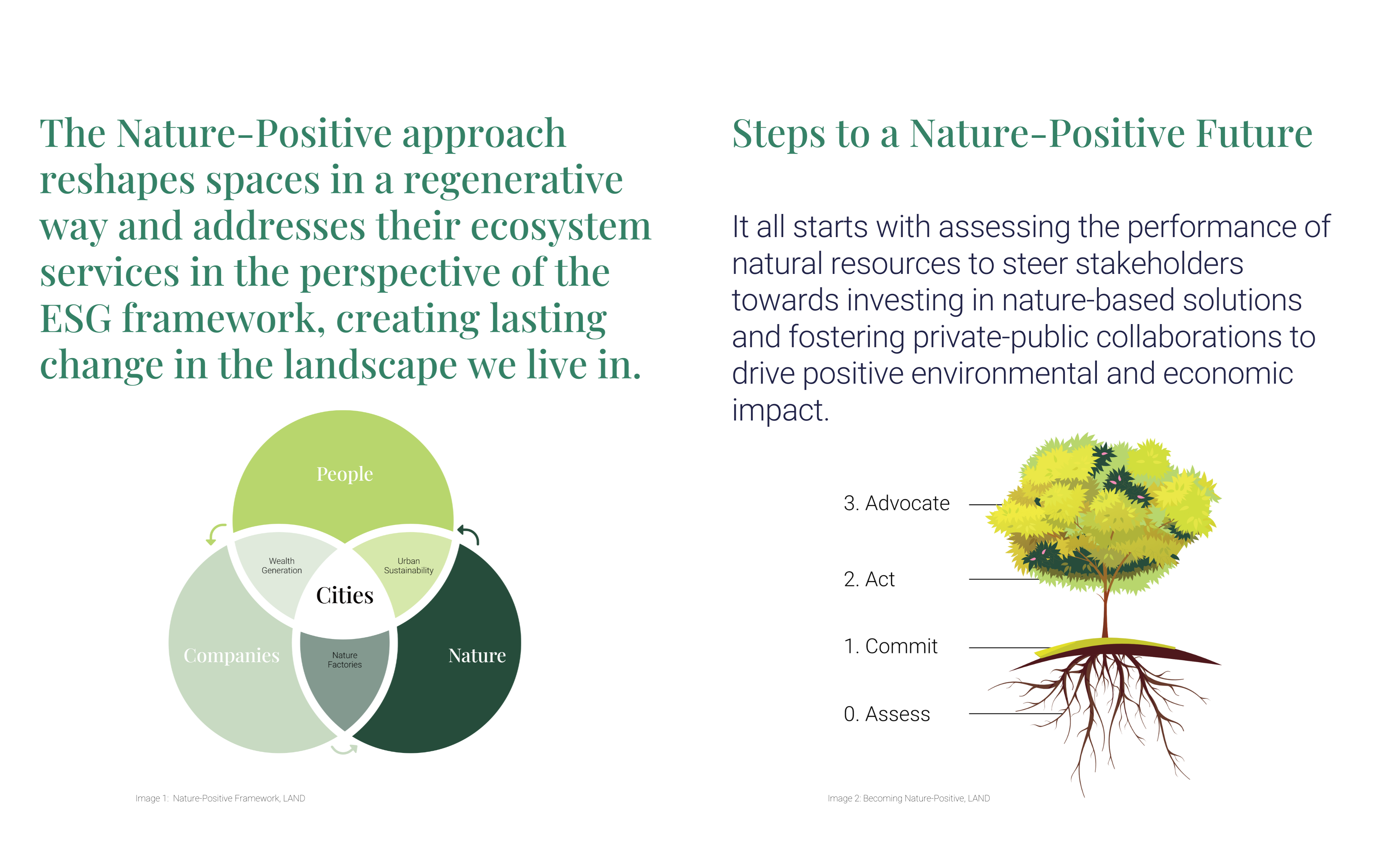 The Nature-Positive approach reshapes spaces in a regenerative way and addresses their ecosystem services in the perspective of the ESG framework, creating lasting change in the landscape we live in.

People

Wealth Generation

Urban Sustainability

Cities

Companies

Nature Factories

Nature

Image 1: Nature-Positive Framework, LAND

Steps to a Nature-Positive Future

It all starts with assessing the performance of natural resources to steer stakeholders towards investing in nature-based solutions and fostering private-public collaborations to drive positive environmental and economic impact.

3. Advocate

2. Act

1. Commit

0. Assess

Image 2: Becoming Nature-Positive, LAND